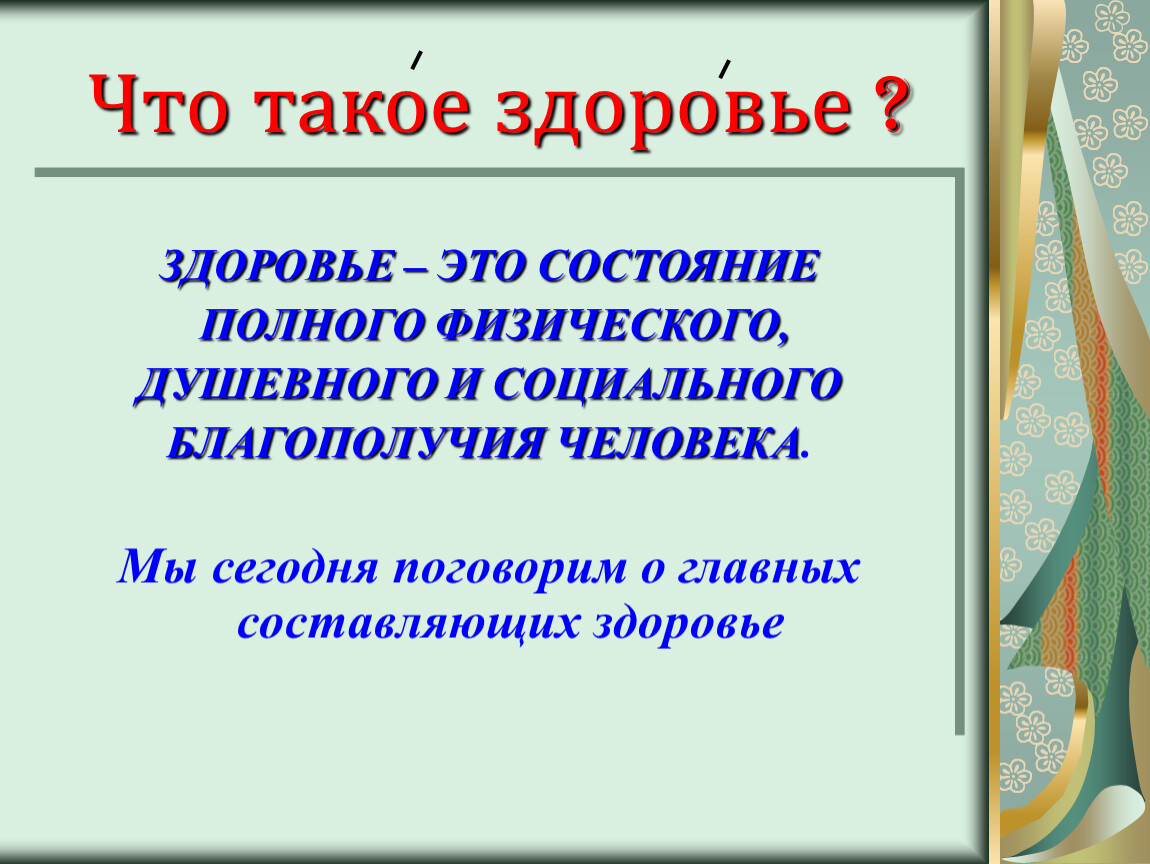 Что тако́е здоро́вье ?

ЗДОРОВЬЕ – ЭТО СОСТОЯНИЕ ПОЛНОГО ФИЗИЧЕСКОГО, ДУШЕВНОГО И СОЦИАЛЬНОГО БЛАГОПОЛУЧИЯ ЧЕЛОВЕКА.

Мы сегодня поговорим о главных составляющих здоровье